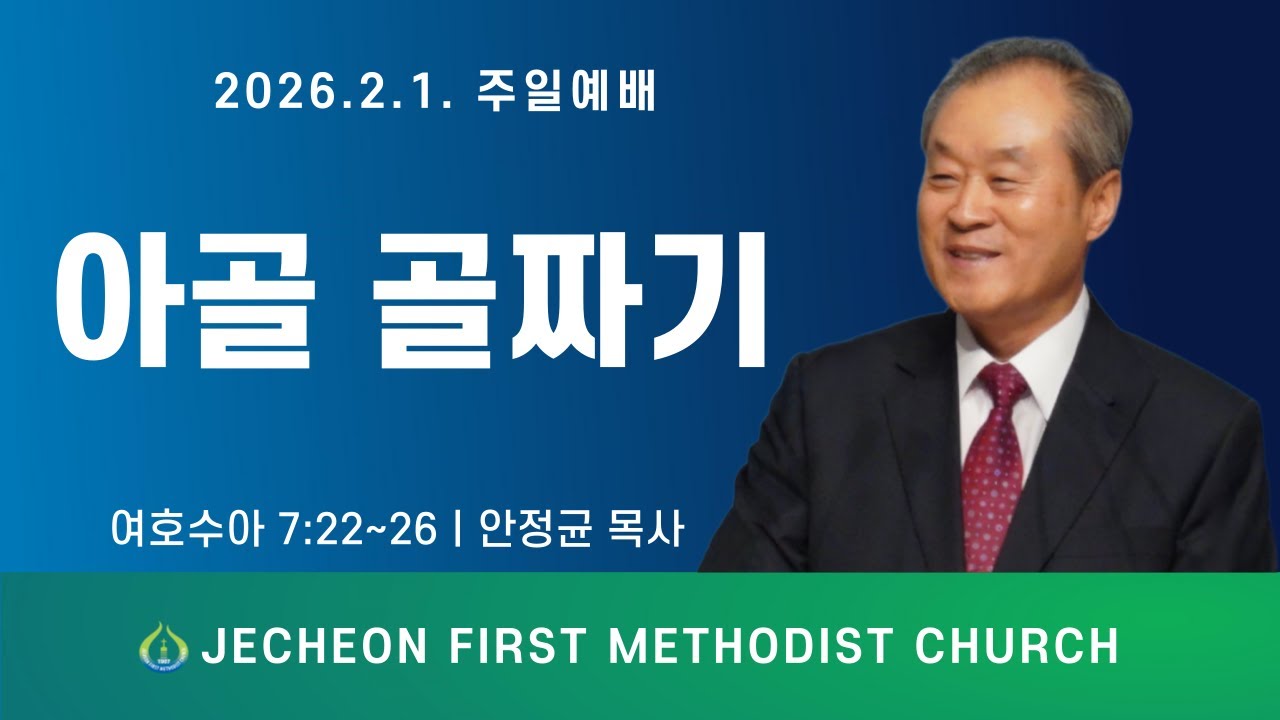 2026.2.1. 주일예배

아골 골짜기

여호수아 7:22~26 | 안정균 목사

JECHEON FIRST METHODIST CHURCH